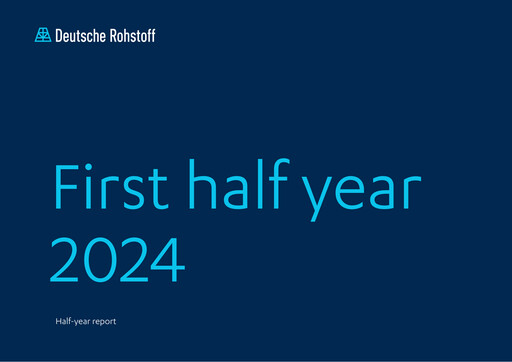 Deutsche Rohstoff

First half year 2024

Half-year report